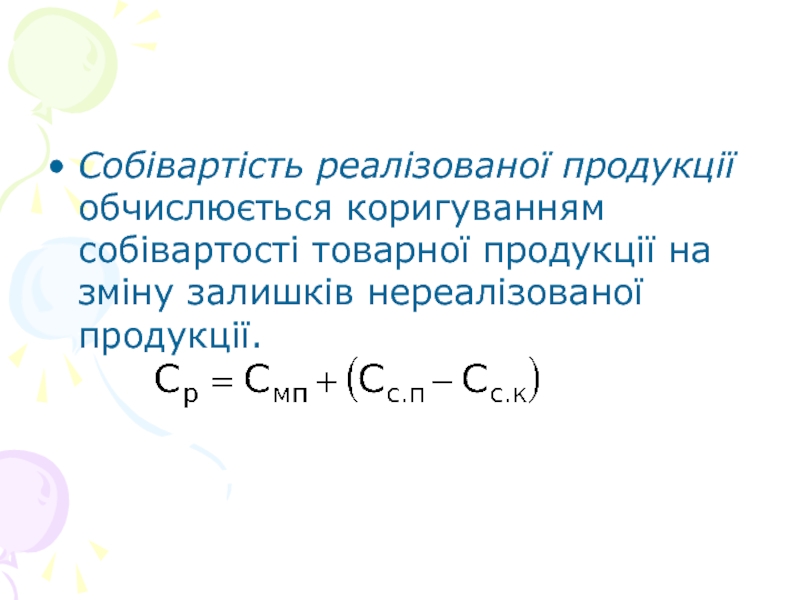 • Собівартість реалізованої продукції обчислюється коригуванням собівартості товарної продукції на зміну залишків нереалізованої продукції.

$С_{р} = С_{мп} + (С_{с.п} - С_{с.к})$